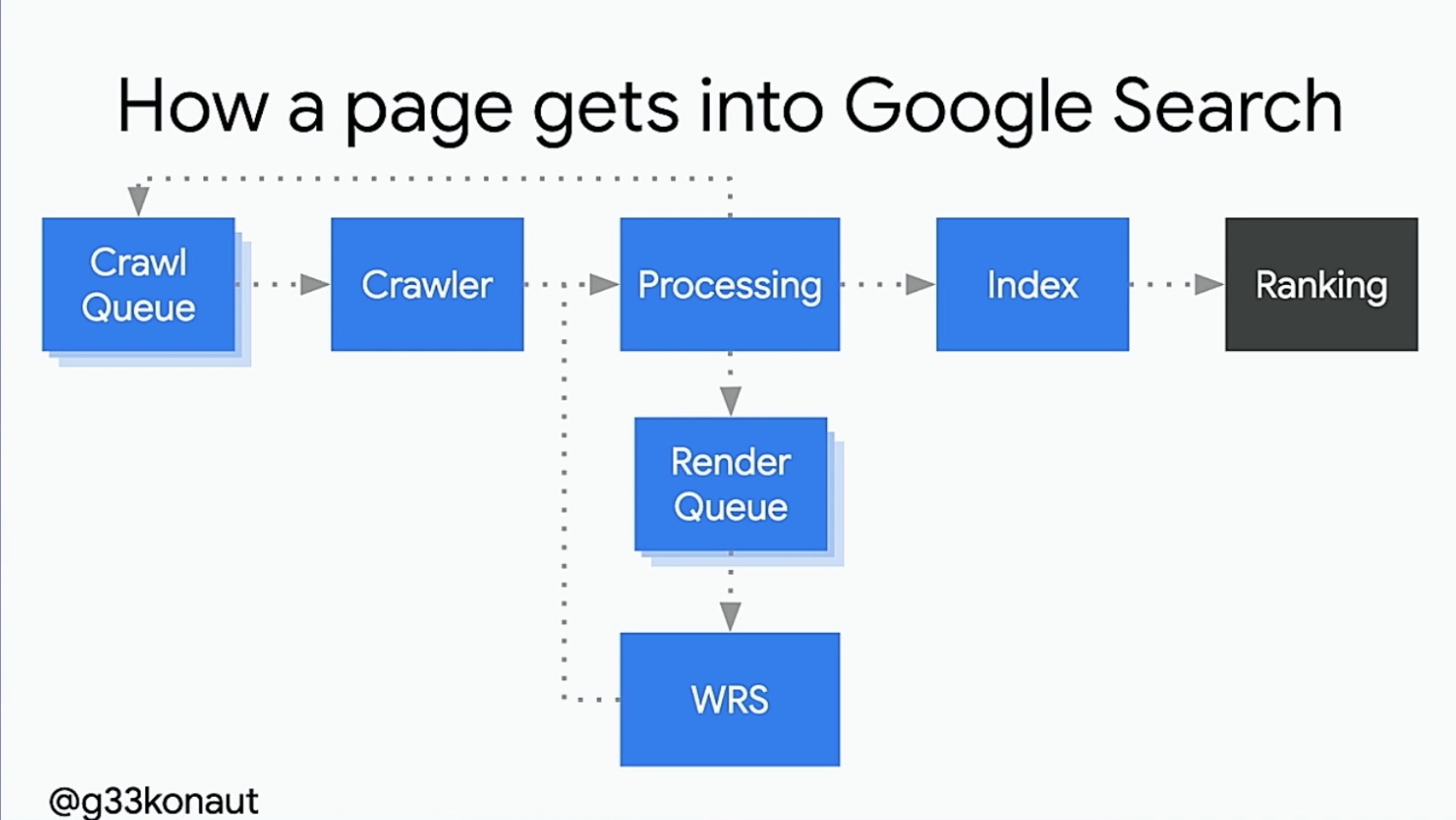 How a page gets into Google Search

Crawl Queue

Crawler

Processing

Index

Ranking

Render Queue

WRS

@g33konaut